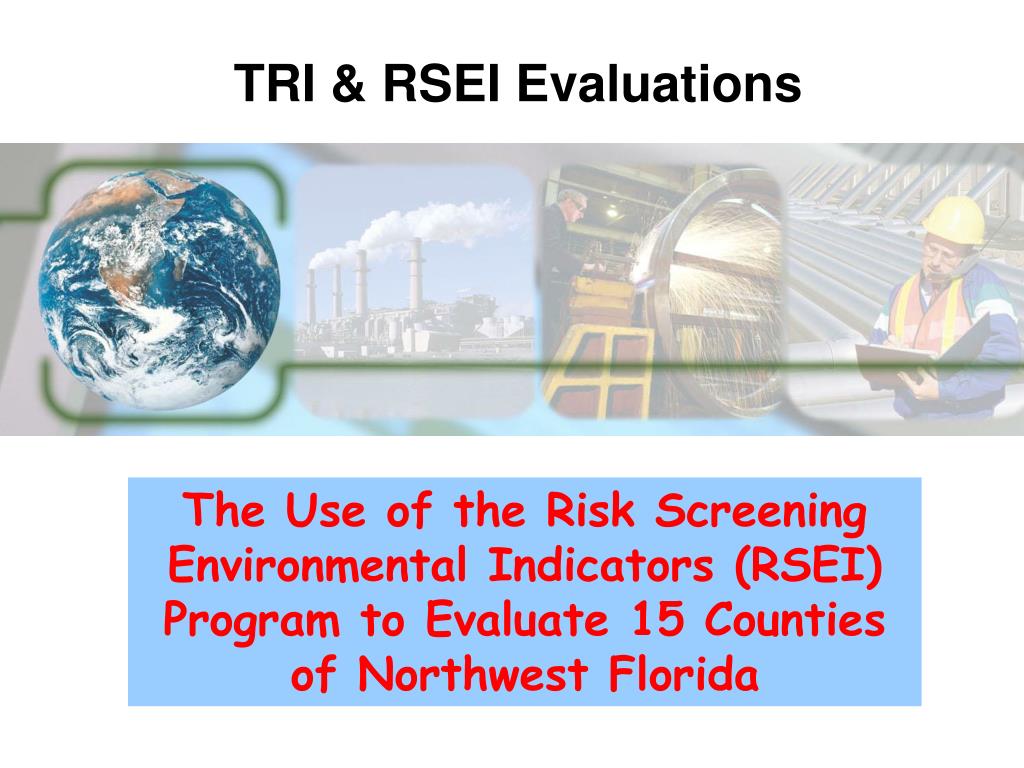 TRI & RSEI Evaluations

The Use of the Risk Screening Environmental Indicators (RSEI) Program to Evaluate 15 Counties of Northwest Florida